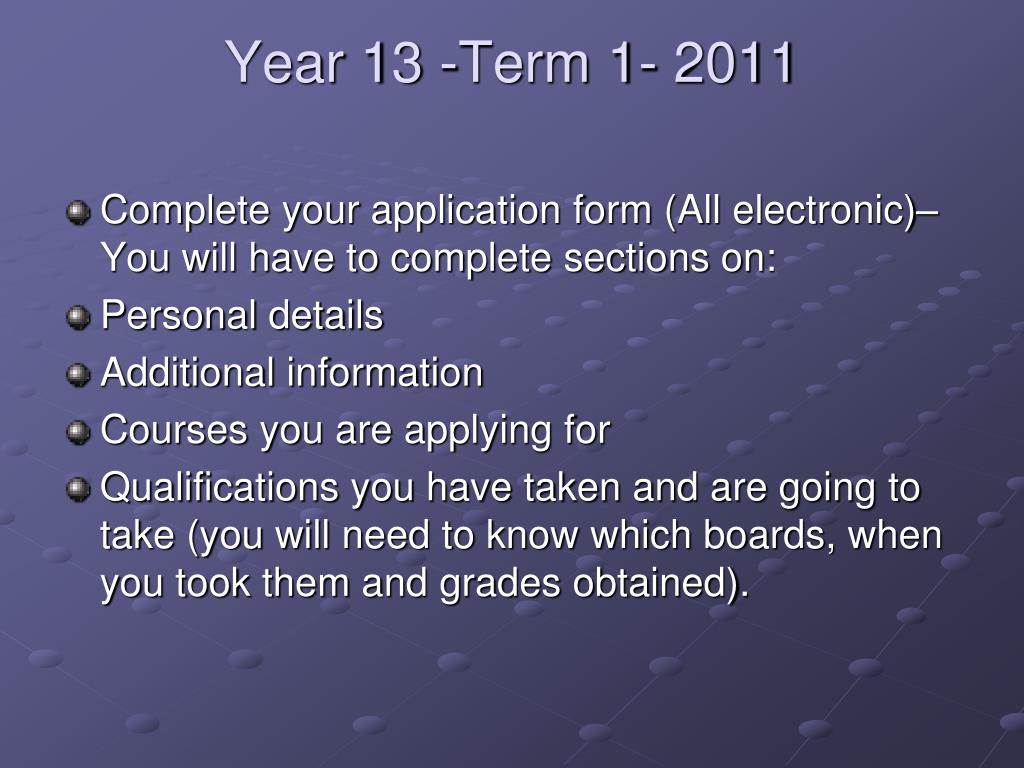 Year 13 -Term 1- 2011

Complete your application form (All electronic)– You will have to complete sections on:

Personal details

Additional information

Courses you are applying for

Qualifications you have taken and are going to take (you will need to know which boards, when you took them and grades obtained).